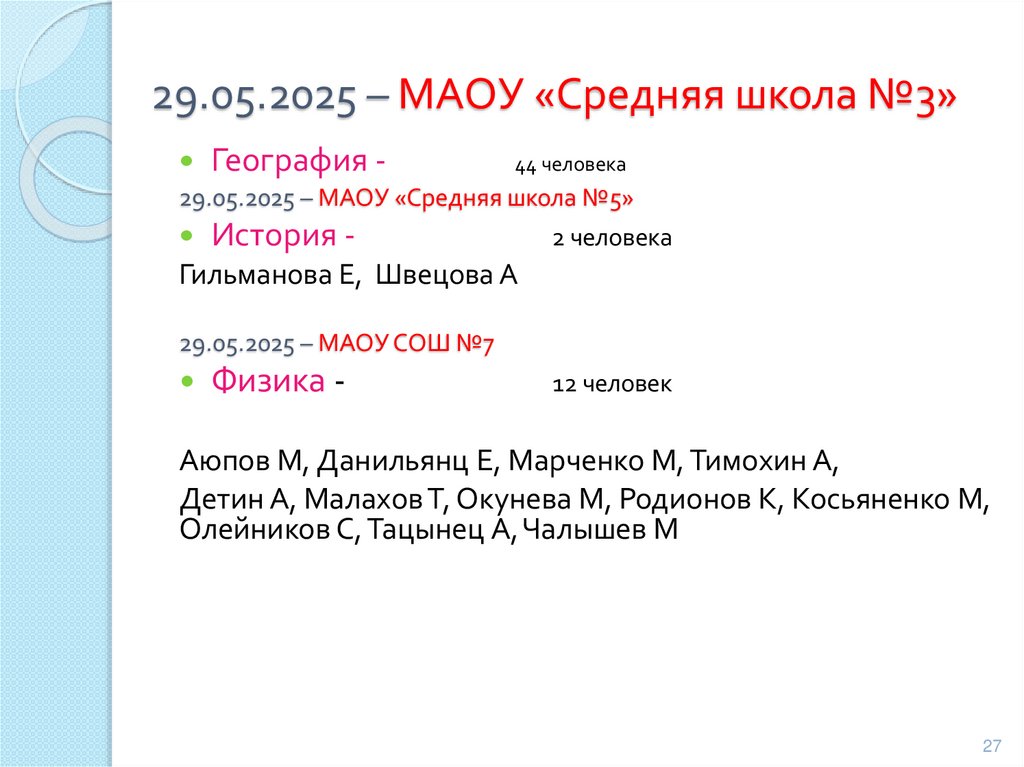 29.05.2025 – МАОУ «Средняя школа №3»

География - 44 человека

29.05.2025 – МАОУ «Средняя школа №5»

История - 2 человека

Гильманова Е, Швецова А

29.05.2025 – МАОУ СОШ №7

Физика - 12 человек

Аюпов М, Данильянц Е, Марченко М, Тимохин А,

Детин А, Малахов Т, Окунева М, Родионов К, Косьяненко М, Олейников С, Тацынец А, Чалышев М

27